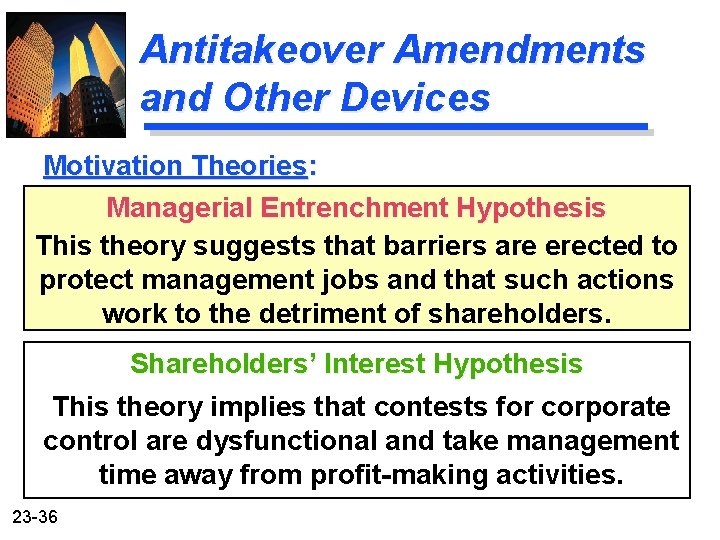 Antitakeover Amendments and Other Devices

Motivation Theories:

Managerial Entrenchment Hypothesis

This theory suggests that barriers are erected to protect management jobs and that such actions work to the detriment of shareholders.

Shareholders' Interest Hypothesis

This theory implies that contests for corporate control are dysfunctional and take management time away from profit-making activities.

23-36